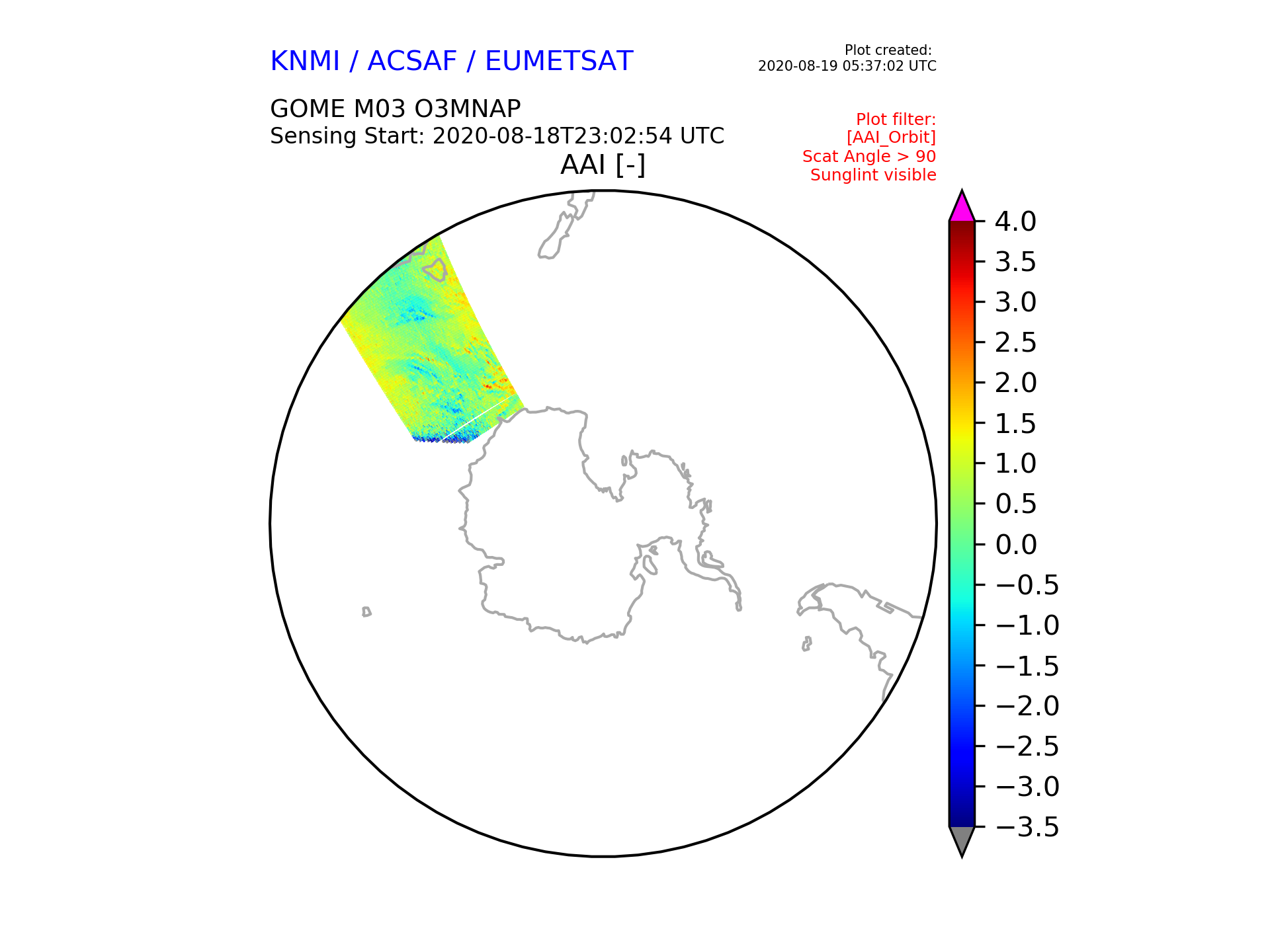 KNMI / ACSAF / EUMETSAT

Plot created:
2020-08-19 05:37:02 UTC

GOME M03 O3MNAP
Sensing Start: 2020-08-18T23:02:54 UTC

Plot filter:
[AAI_Orbit]
Scat Angle > 90
Sunglint visible

AAI [-]

4.0
3.5
3.0
2.5
2.0
1.5
1.0
0.5
0.0
−0.5
−1.0
−1.5
−2.0
−2.5
−3.0
−3.5